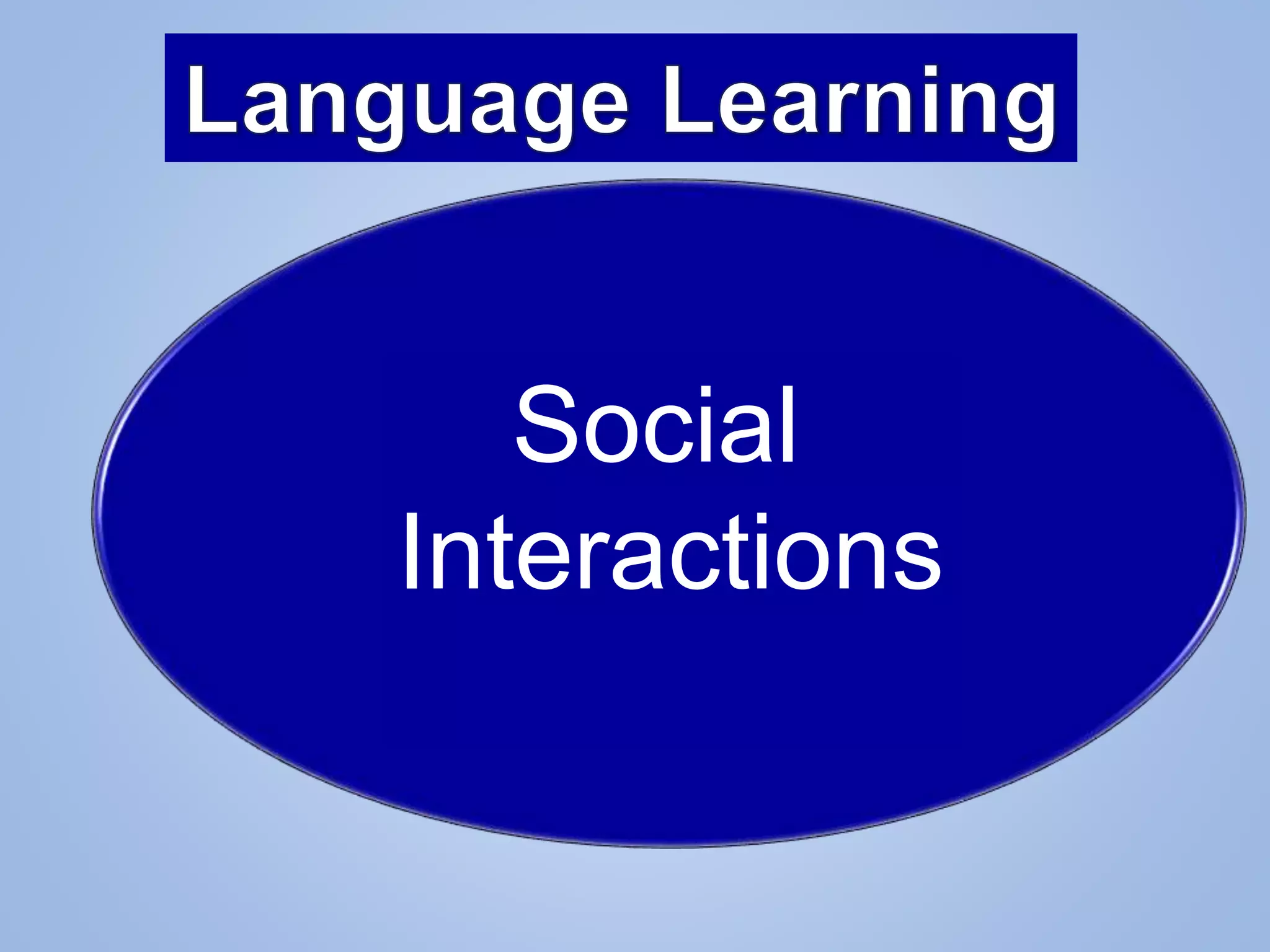 Language Learning

Social Interactions